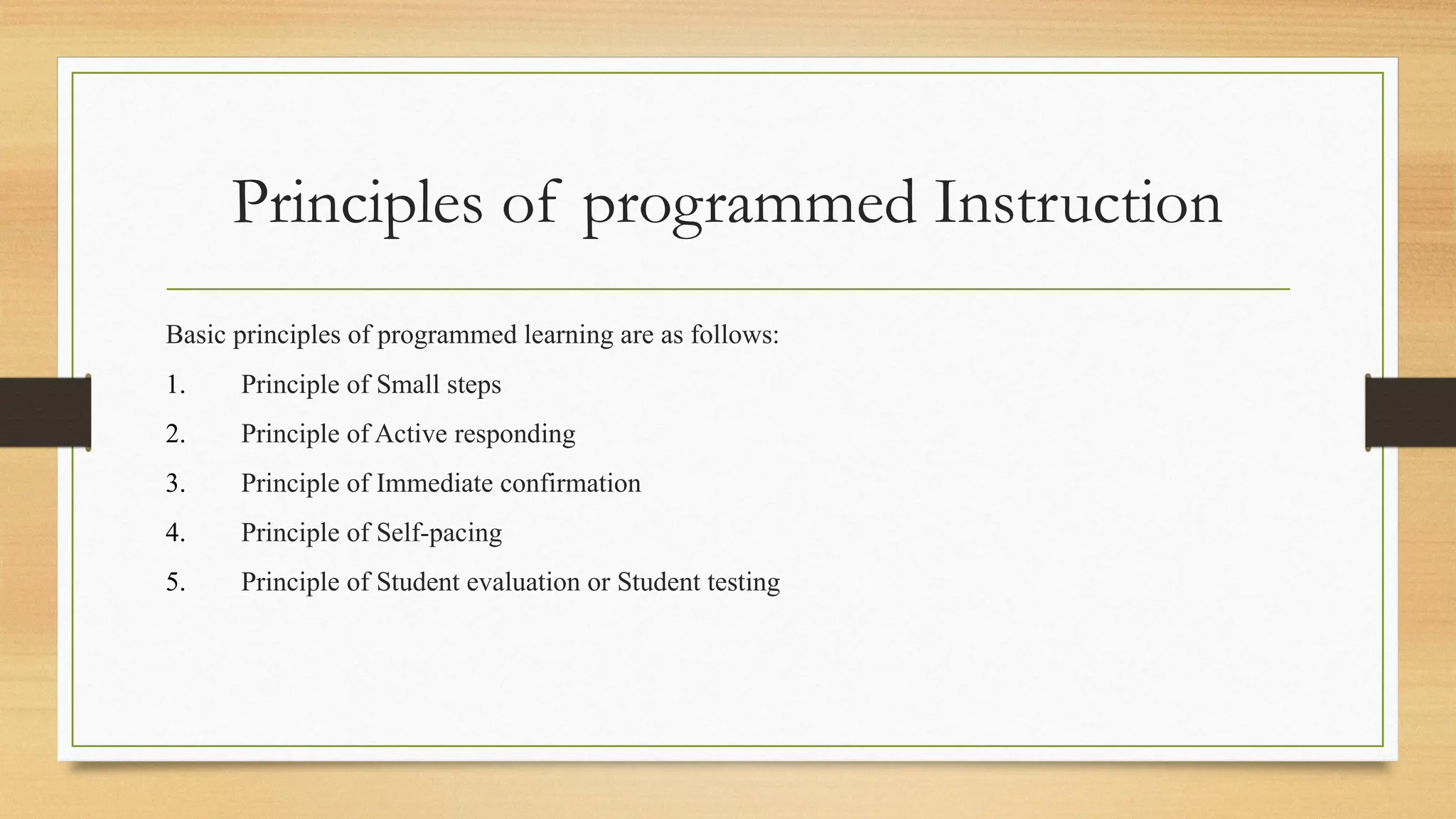 Principles of programmed Instruction

Basic principles of programmed learning are as follows:

1. Principle of Small steps
2. Principle of Active responding
3. Principle of Immediate confirmation
4. Principle of Self-pacing
5. Principle of Student evaluation or Student testing